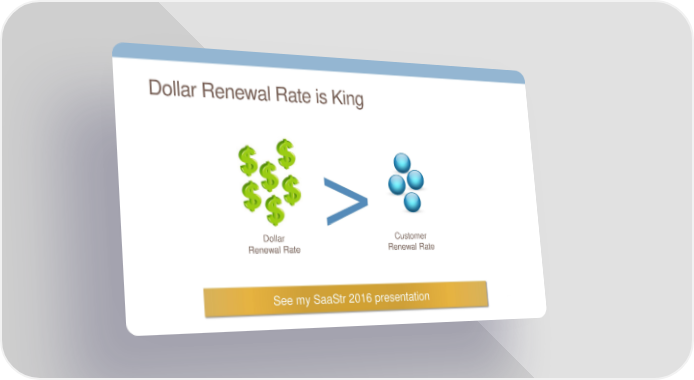 Dollar Renewal Rate is King

Dollar Renewal Rate

>

Customer Renewal Rate

See my SaaStr 2016 presentation